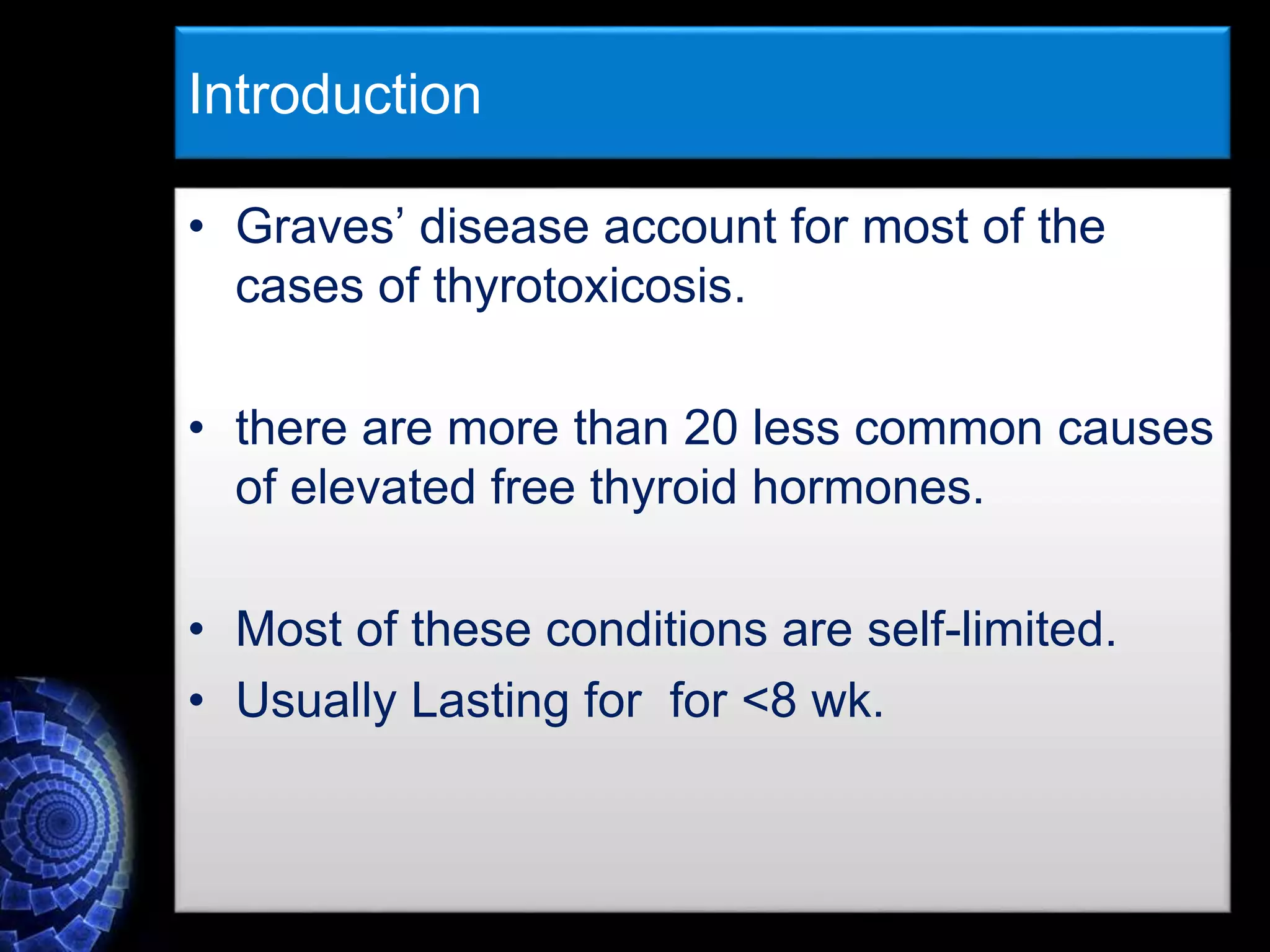 Introduction

• Graves’ disease account for most of the cases of thyrotoxicosis.

• there are more than 20 less common causes of elevated free thyroid hormones.

• Most of these conditions are self-limited.
• Usually Lasting for  for <8 wk.